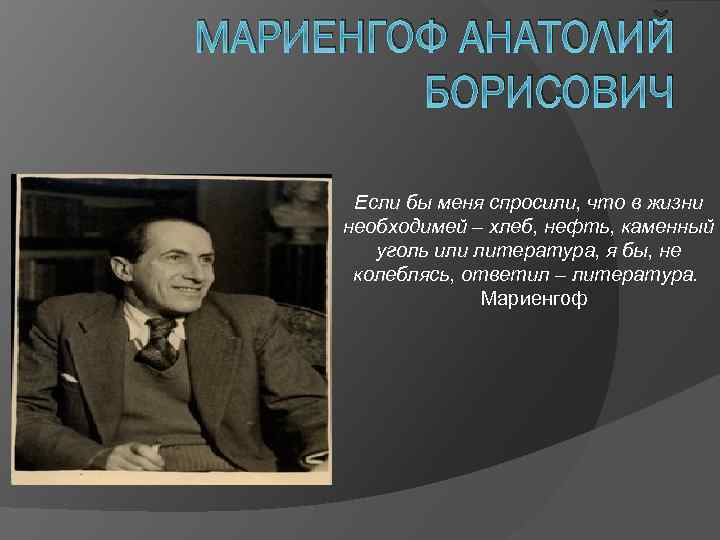 МАРИЕНГОФ АНАТОЛИЙ БОРИСОВИЧ

Если бы меня спросили, что в жизни необходимей – хлеб, нефть, каменный уголь или литература, я бы, не колеблясь, ответил – литература.
Мариенгоф